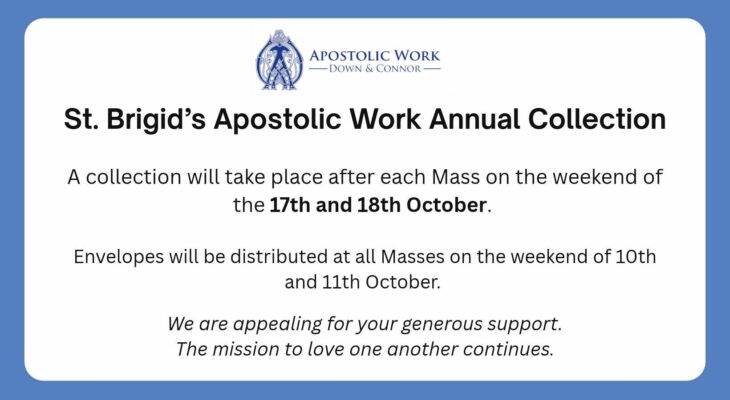 APOSTOLIC WORK
DOWN & CONNOR

St. Brigid's Apostolic Work Annual Collection

A collection will take place after each Mass on the weekend of the 17th and 18th October.

Envelopes will be distributed at all Masses on the weekend of 10th and 11th October.

We are appealing for your generous support.
The mission to love one another continues.